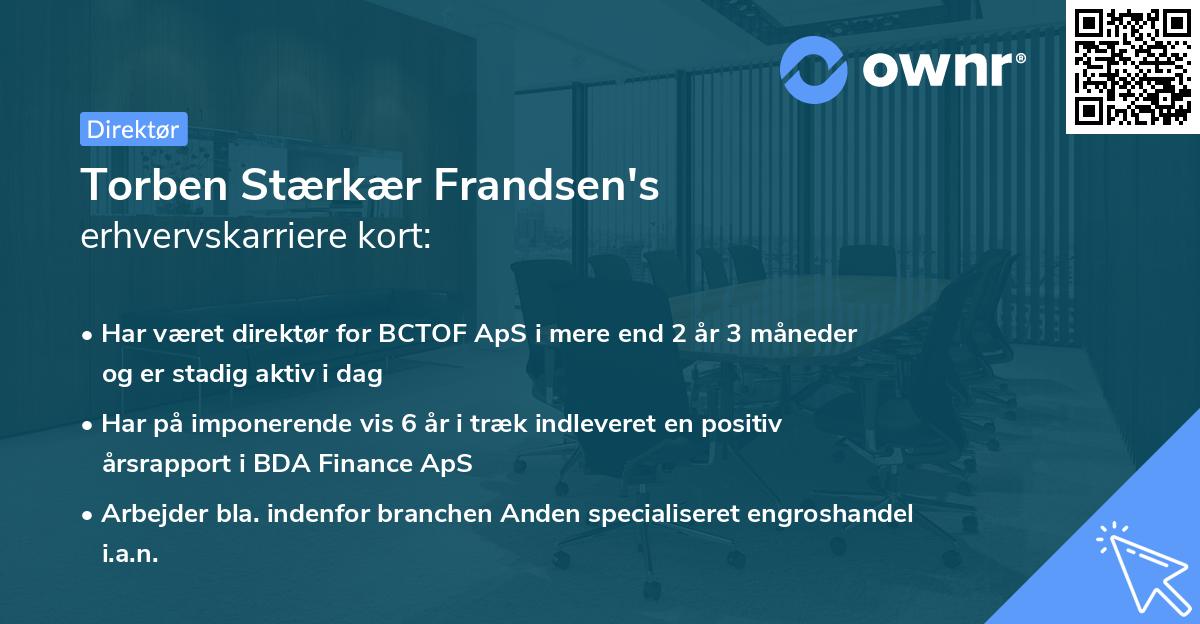 ownr®

Direktør

Torben Stærkær Frandsen's
erhvervskarriere kort:

• Har været direktør for BCTOF ApS i mere end 2 år 3 måneder og er stadig aktiv i dag

• Har på imponerende vis 6 år i træk indleveret en positiv årsrapport i BDA Finance ApS

• Arbejder bla. indenfor branchen Anden specialiseret engroshandel i.a.n.